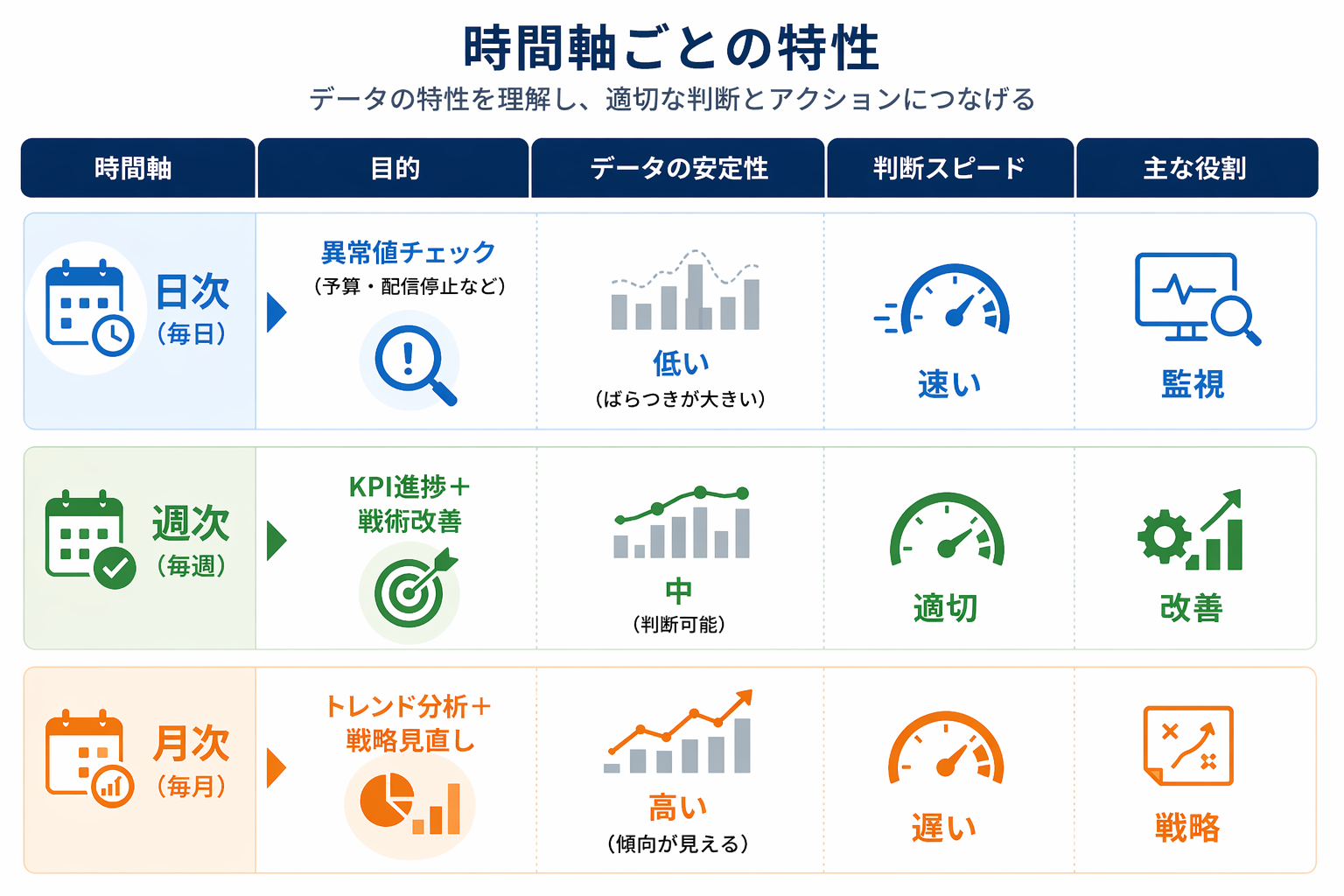 時間軸ごとの特性

データの特性を理解し、適切な判断とアクションにつなげる

| 時間軸 | 目的 | データの安定性 | 判断スピード | 主な役割 |
|---|---|---|---|---|
| 日次（毎日） | 異常値チェック（予算・配信停止など） | 低い（ばらつきが大きい） | 速い | 監視 |
| 週次（毎週） | KPI進捗＋戦術改善 | 中（判断可能） | 適切 | 改善 |
| 月次（毎月） | トレンド分析＋戦略見直し | 高い（傾向が見える） | 遅い | 戦略 |